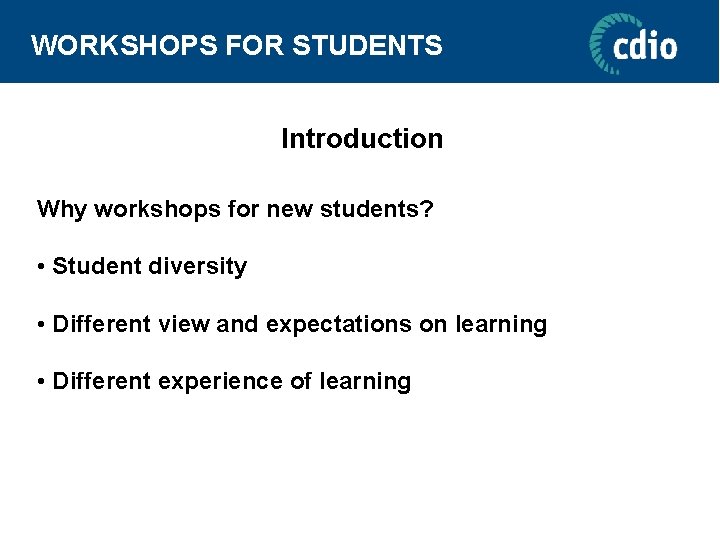 WORKSHOPS FOR STUDENTS

cdio

Introduction

Why workshops for new students?

• Student diversity

• Different view and expectations on learning

• Different experience of learning